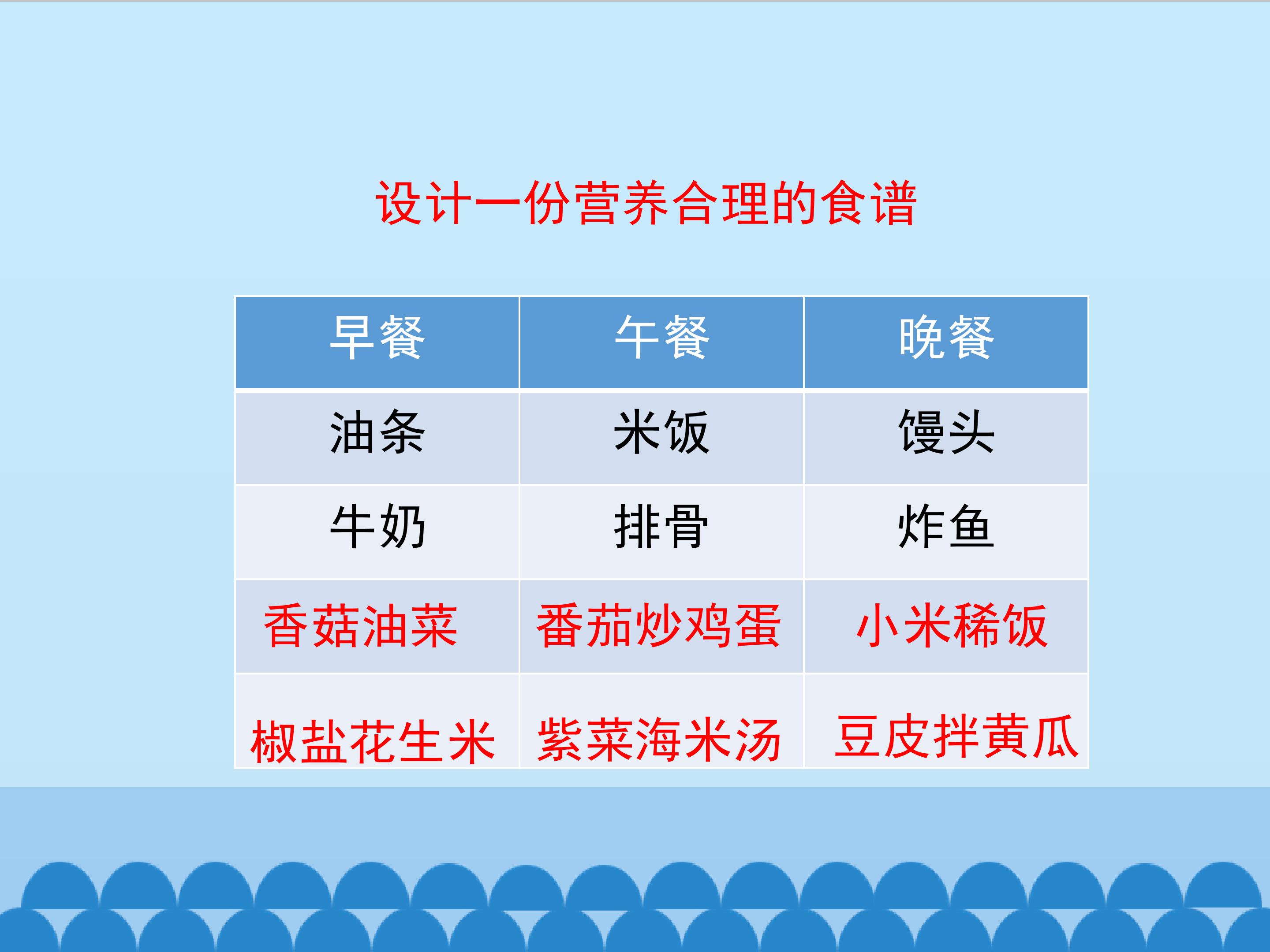 设计一份营养合理的食谱

| 早餐 | 午餐 | 晚餐 |
|---|---|---|
| 油条 | 米饭 | 馒头 |
| 牛奶 | 排骨 | 炸鱼 |
| 香菇油菜 | 番茄炒鸡蛋 | 小米稀饭 |
| 椒盐花生米 | 紫菜海米汤 | 豆皮拌黄瓜 |